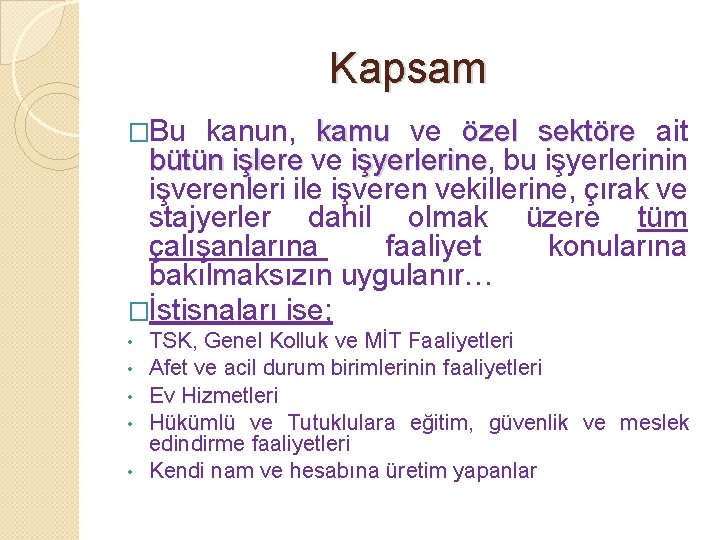 Kapsam

□Bu kanun, kamu ve özel sektöre ait bütün işlere ve işyerlerine, bu işyerlerinin işverenleri ile işveren vekillerine, çırak ve stajyerler dahil olmak üzere tüm çalışanlarına faaliyet konularına bakılmaksızın uygulanır…

□İstisnaları ise;

• TSK, Genel Kolluk ve MİT Faaliyetleri
• Afet ve acil durum birimlerinin faaliyetleri
• Ev Hizmetleri
• Hükümlü ve Tutuklulara eğitim, güvenlik ve meslek edindirme faaliyetleri
• Kendi nam ve hesabına üretim yapanlar